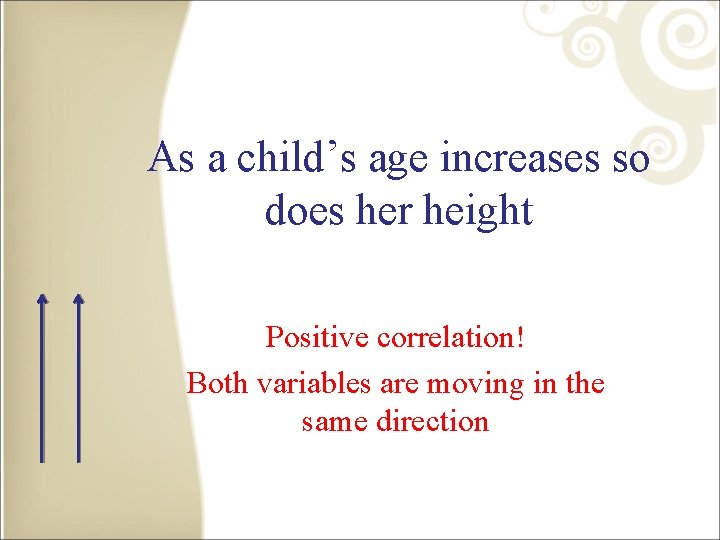 As a child’s age increases so does her height

Positive correlation!

Both variables are moving in the same direction